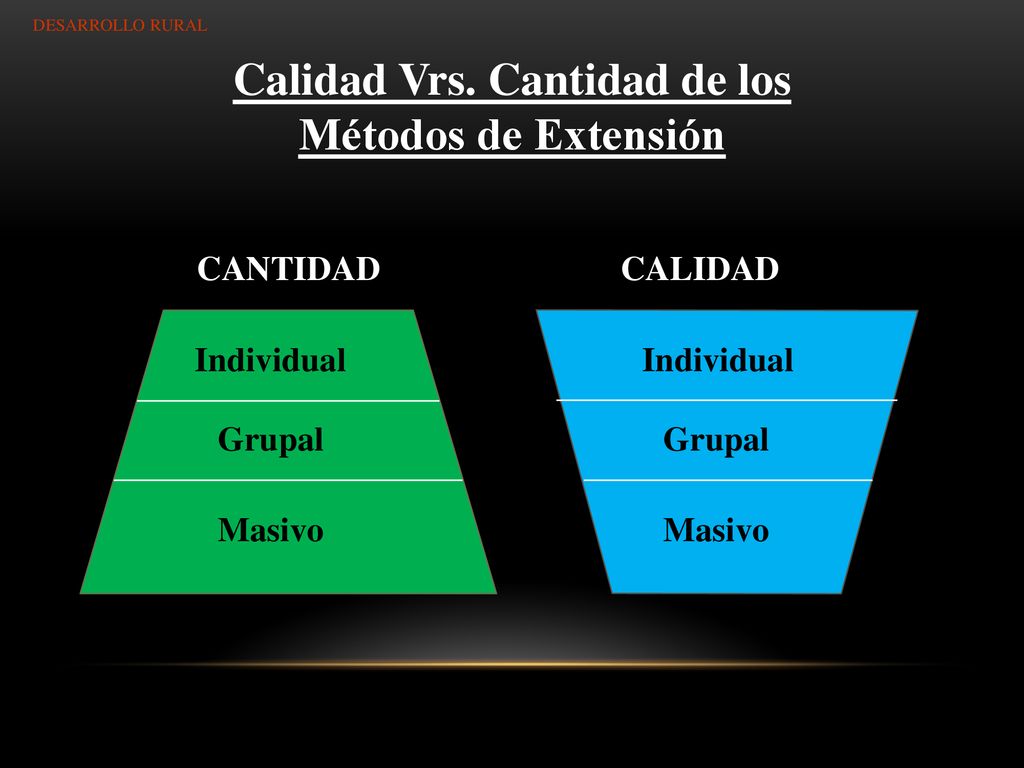 DESARROLLO RURAL

Calidad Vrs. Cantidad de los Métodos de Extensión

CANTIDAD

Individual

Grupal

Masivo

CALIDAD

Individual

Grupal

Masivo